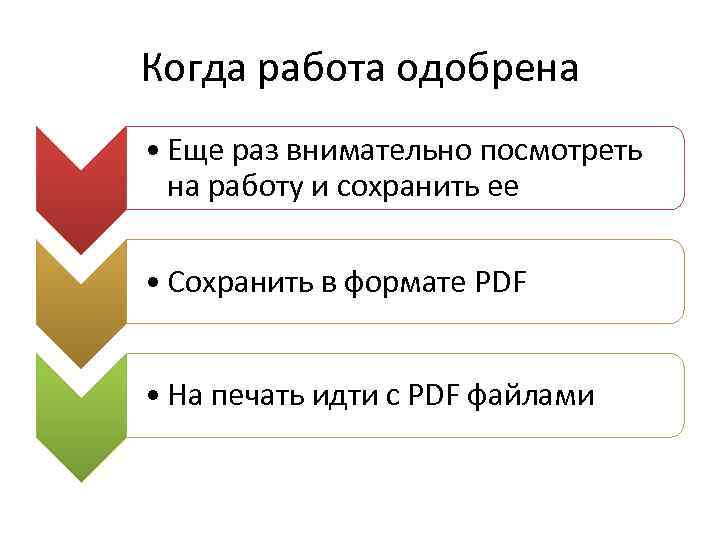 Когда работа одобрена

• Еще раз внимательно посмотреть на работу и сохранить ее

• Сохранить в формате PDF

• На печать идти с PDF файлами